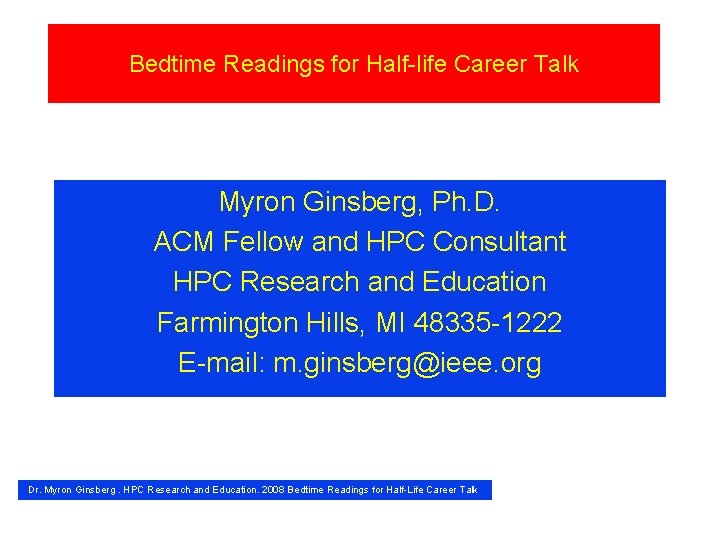 Bedtime Readings for Half-life Career Talk

Myron Ginsberg, Ph.D.
ACM Fellow and HPC Consultant
HPC Research and Education
Farmington Hills, MI 48335-1222
E-mail: m.ginsberg@ieee.org

Dr. Myron Ginsberg . HPC Research and Education. 2008 Bedtime Readings for Half-Life Career Talk